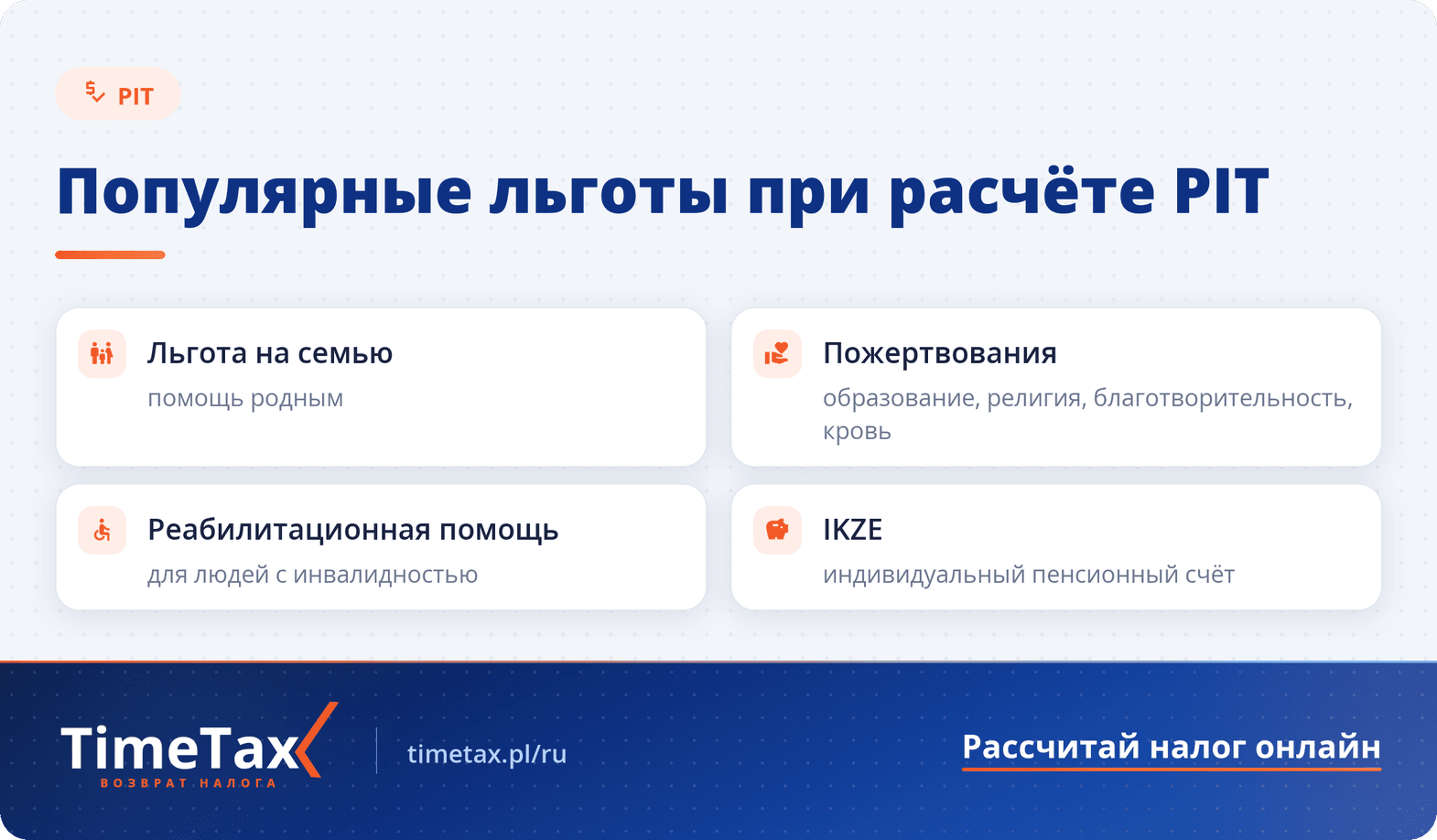 PIT

Популярные льготы при расчёте PIT

Льгота на семью
помощь родным

Пожертвования
образование, религия, благотворительность, кровь

Реабилитационная помощь
для людей с инвалидностью

IKZE
индивидуальный пенсионный счёт

TimeTax
ВОЗВРАТ НАЛОГА

timetax.pl/ru

Рассчитай налог онлайн